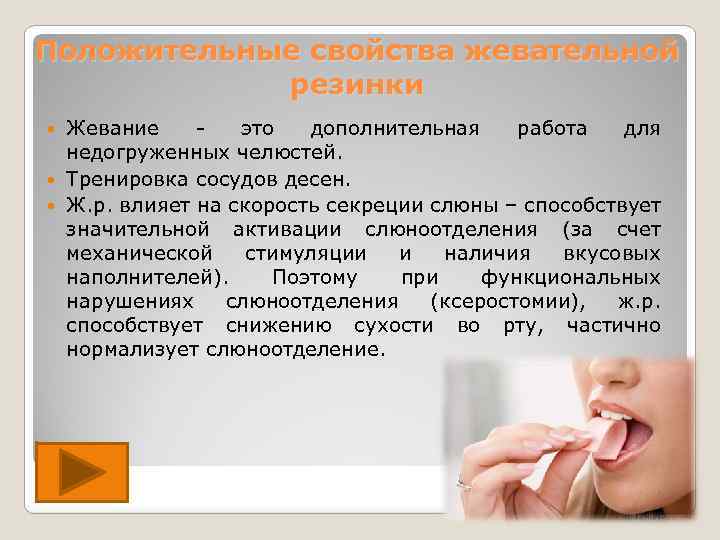 Положительные свойства жевательной резинки

Жевание - это дополнительная работа для недогруженных челюстей.

Тренировка сосудов десен.

Ж.р. влияет на скорость секреции слюны – способствует значительной активации слюноотделения (за счет механической стимуляции и наличия вкусовых наполнителей). Поэтому при функциональных нарушениях слюноотделения (ксеростомии), ж.р. способствует снижению сухости во рту, частично нормализует слюноотделение.